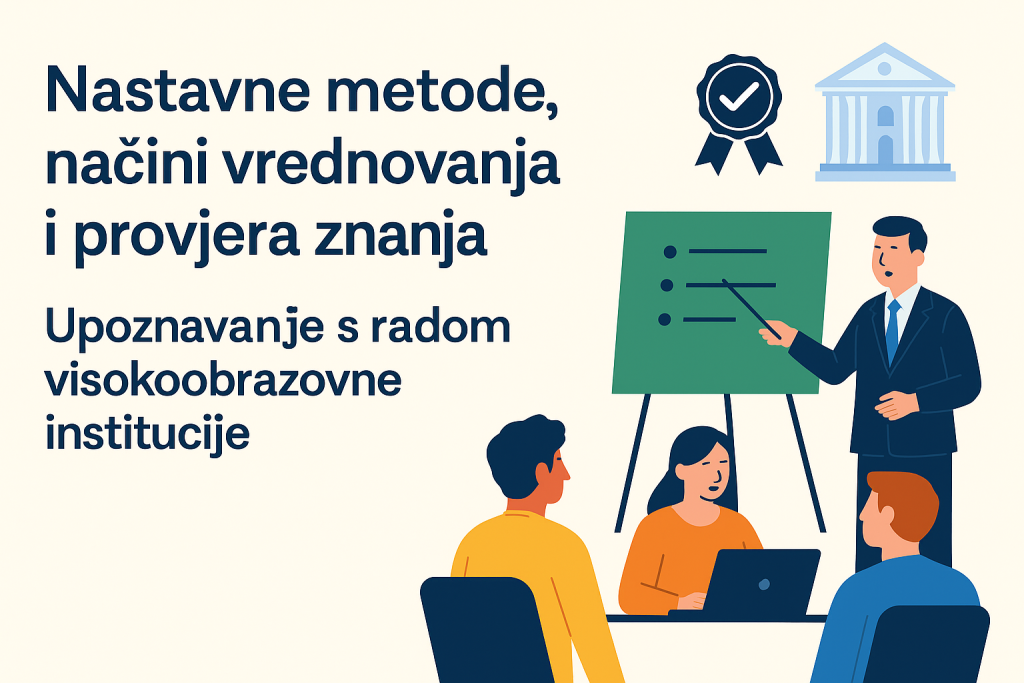 Nastavne metode, načini vrednovanja i provjera znanja

Upoznavanje s radom visokoobrazovne institucije